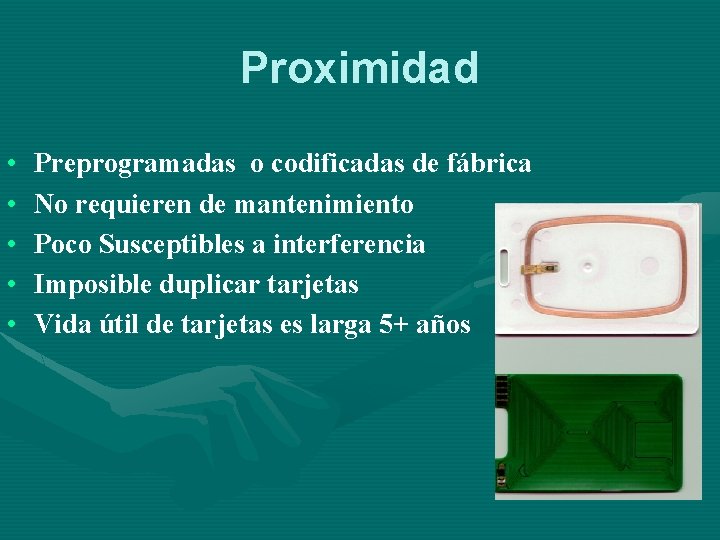 Proximidad

• Preprogramadas o codificadas de fábrica
• No requieren de mantenimiento
• Poco Susceptibles a interferencia
• Imposible duplicar tarjetas
• Vida útil de tarjetas es larga 5+ años